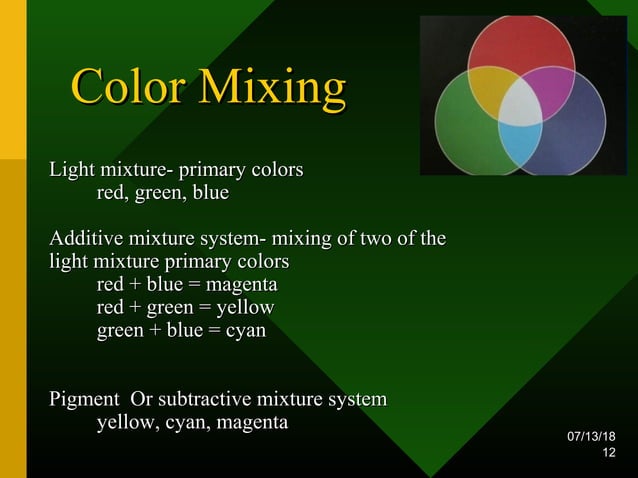 Color Mixing

Light mixture- primary colors
red, green, blue

Additive mixture system- mixing of two of the light mixture primary colors
red + blue = magenta
red + green = yellow
green + blue = cyan

Pigment Or subtractive mixture system
yellow, cyan, magenta

07/13/18
12